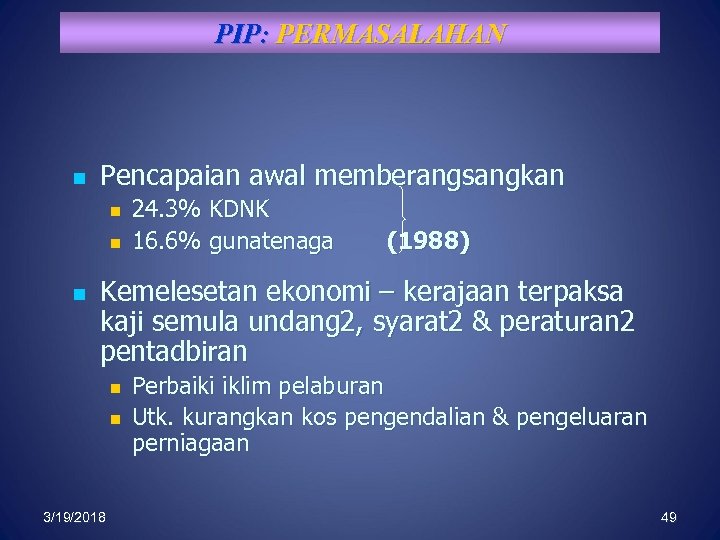 PIP: PERMASALAHAN

Pencapaian awal memberangsangkan

24.3% KDNK

16.6% gunatenaga (1988)

Kemelesetan ekonomi – kerajaan terpaksa kaji semula undang2, syarat2 & peraturan2 pentadbiran

Perbaiki iklim pelaburan

Utk. kurangkan kos pengendalian & pengeluaran perniagaan

3/19/2018

49